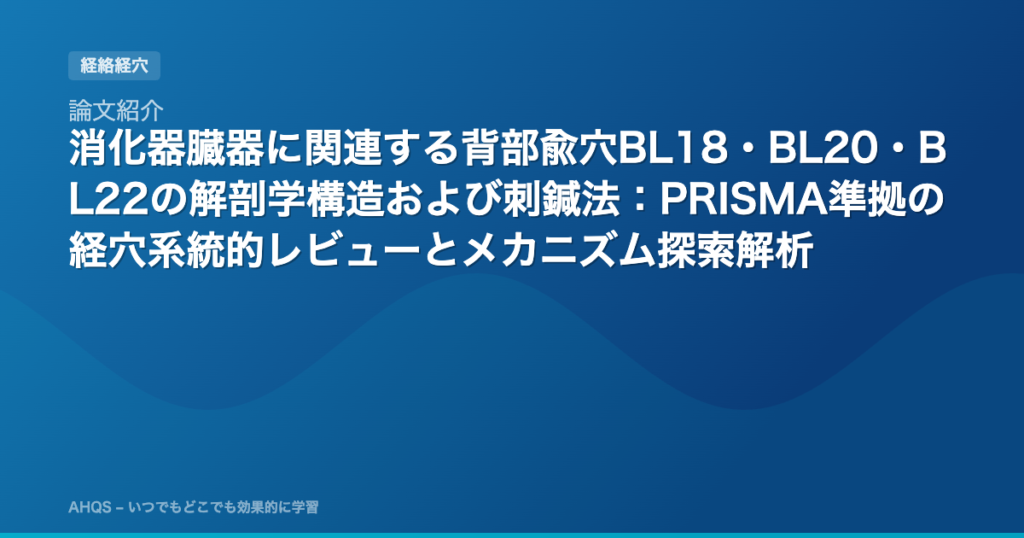 経絡経穴

論文紹介

消化器臓器に関連する背部兪穴BL18・BL20・BL22の解剖学構造および刺鍼法：PRISMA準拠の経穴系統的レビューとメカニズム探索解析

AHQS – いつでもどこでも効果的に学習